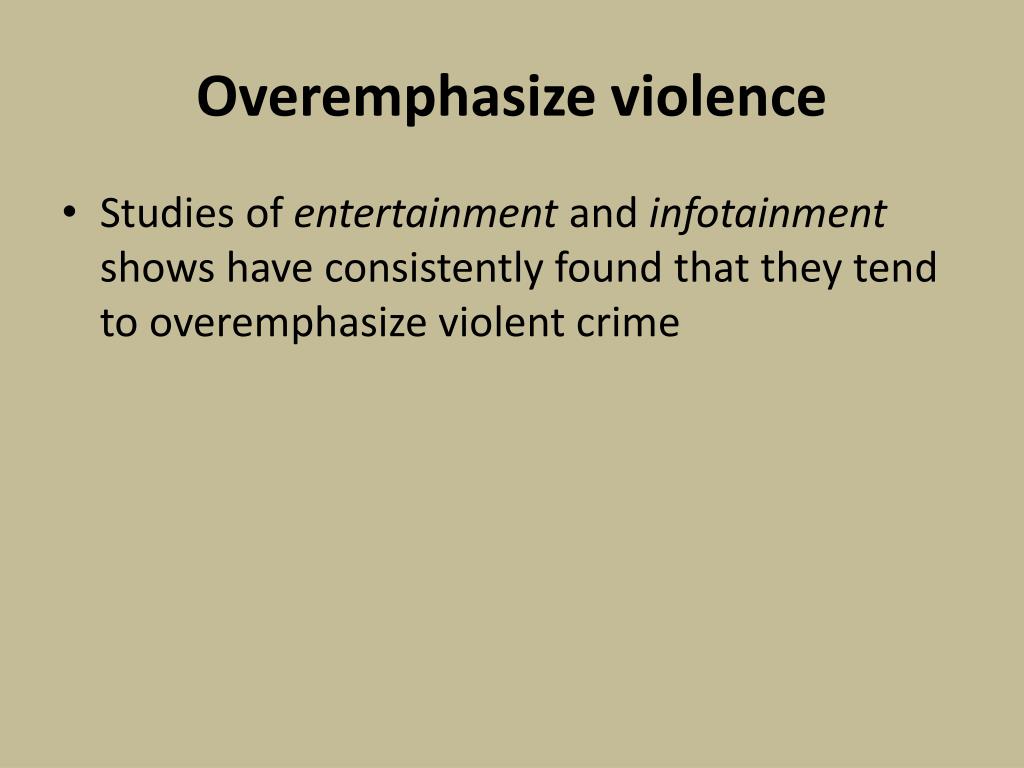 Overemphasize violence

• Studies of entertainment and infotainment shows have consistently found that they tend to overemphasize violent crime